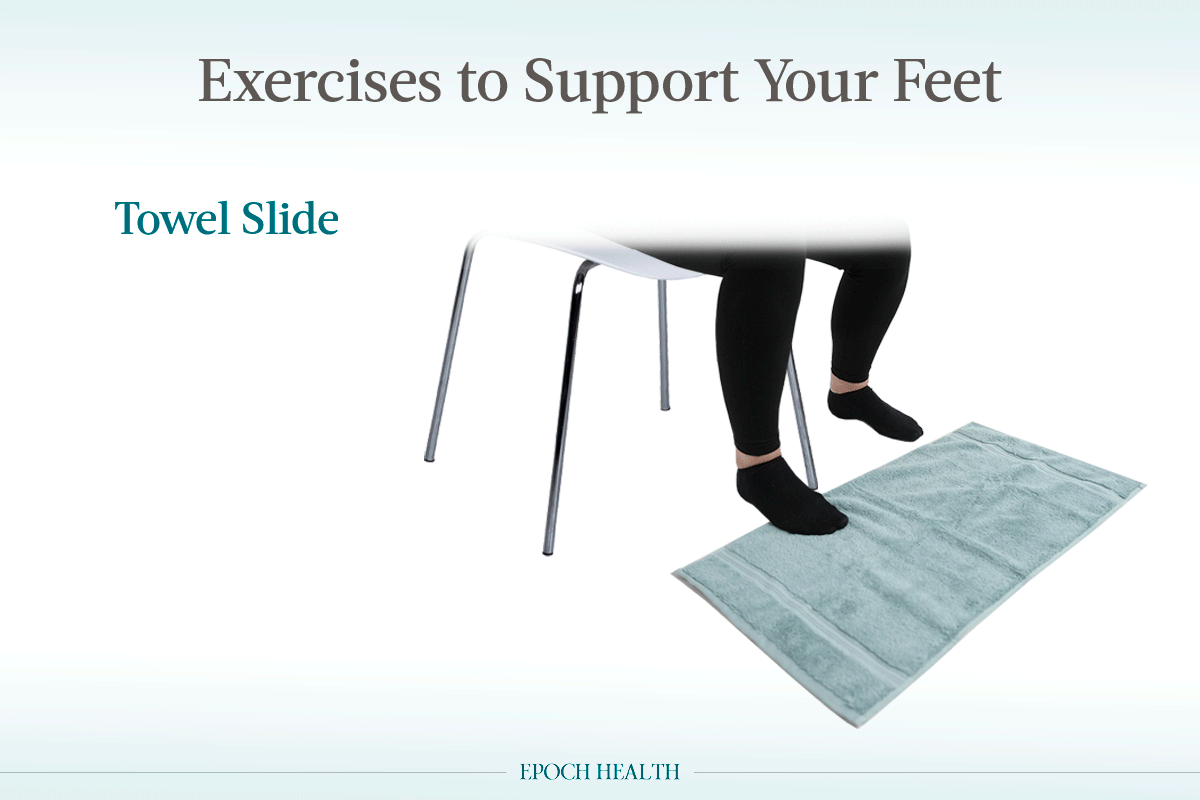 Exercises to Support Your Feet

Towel Slide

EPOCH HEALTH